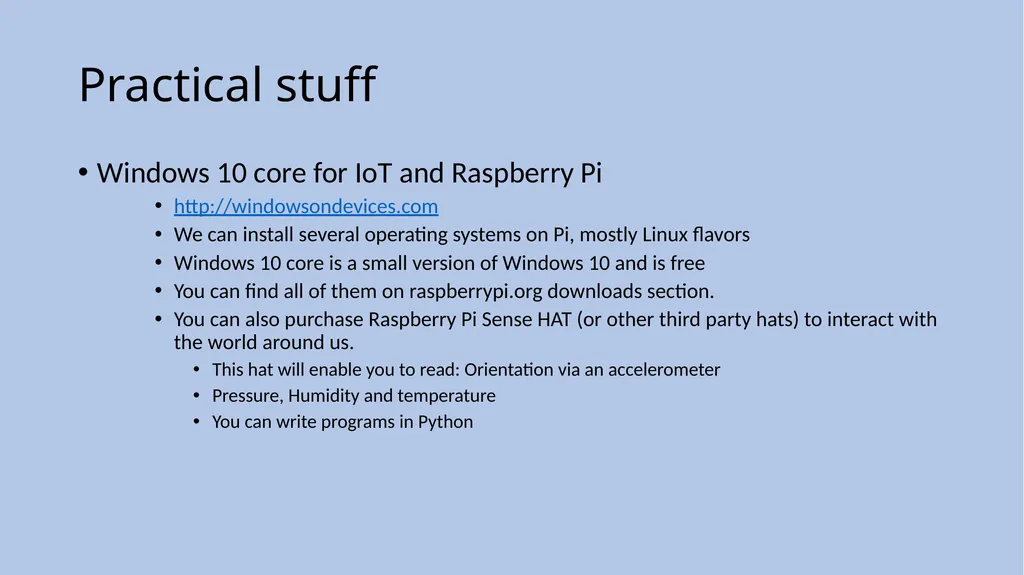 Practical stuff

• Windows 10 core for IoT and Raspberry Pi
  • http://windowsondevices.com
  • We can install several operating systems on Pi, mostly Linux flavors
  • Windows 10 core is a small version of Windows 10 and is free
  • You can find all of them on raspberrypi.org downloads section.
  • You can also purchase Raspberry Pi Sense HAT (or other third party hats) to interact with the world around us.
    • This hat will enable you to read: Orientation via an accelerometer
    • Pressure, Humidity and temperature
    • You can write programs in Python